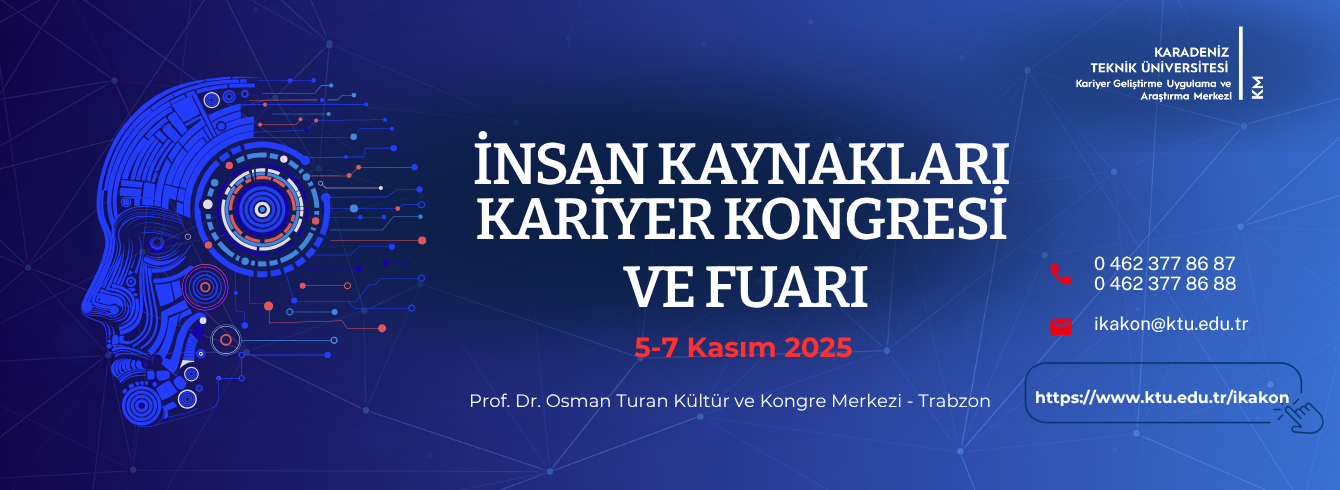 KARADENİZ TEKNİK ÜNİVERSİTESİ
Kariyer Geliştirme Uygulama ve Araştırma Merkezi
KM

İNSAN KAYNAKLARI KARİYER KONGRESİ VE FUARI

5-7 Kasım 2025

Prof. Dr. Osman Turan Kültür ve Kongre Merkezi - Trabzon

0 462 377 86 87
0 462 377 86 88

ikakon@ktu.edu.tr

https://www.ktu.edu.tr/ikakon